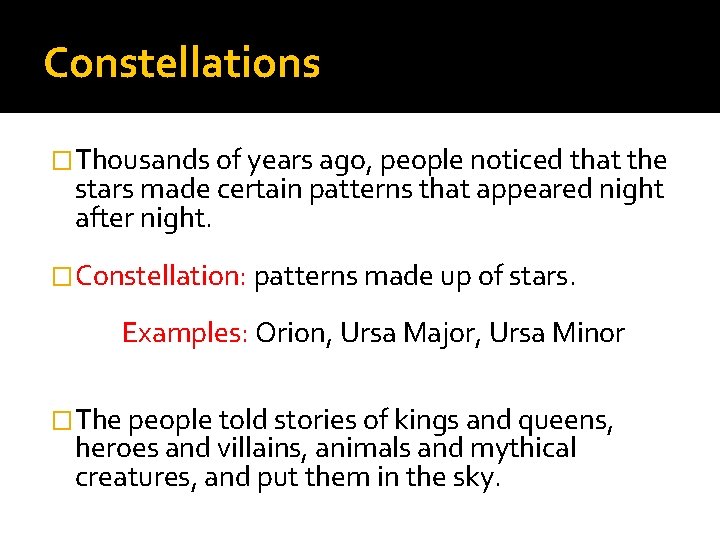 Constellations

□ Thousands of years ago, people noticed that the stars made certain patterns that appeared night after night.

□ Constellation: patterns made up of stars.

Examples: Orion, Ursa Major, Ursa Minor

□ The people told stories of kings and queens, heroes and villains, animals and mythical creatures, and put them in the sky.